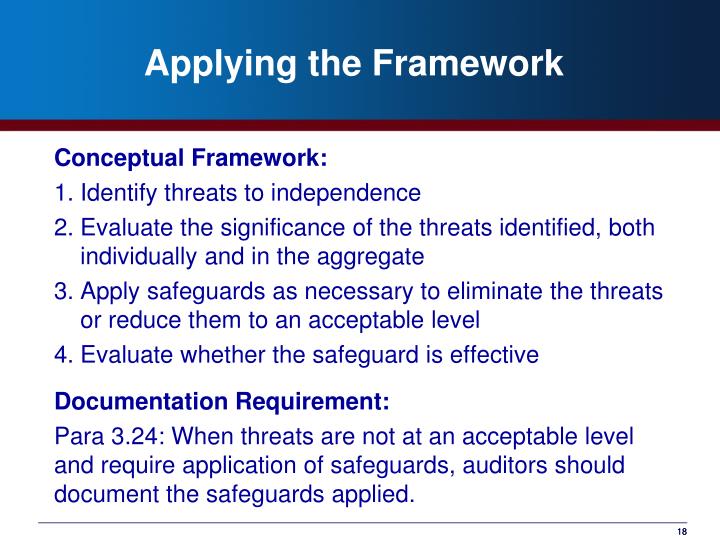 Applying the Framework

Conceptual Framework:

1. Identify threats to independence

2. Evaluate the significance of the threats identified, both individually and in the aggregate

3. Apply safeguards as necessary to eliminate the threats or reduce them to an acceptable level

4. Evaluate whether the safeguard is effective

Documentation Requirement:

Para 3.24: When threats are not at an acceptable level and require application of safeguards, auditors should document the safeguards applied.

18